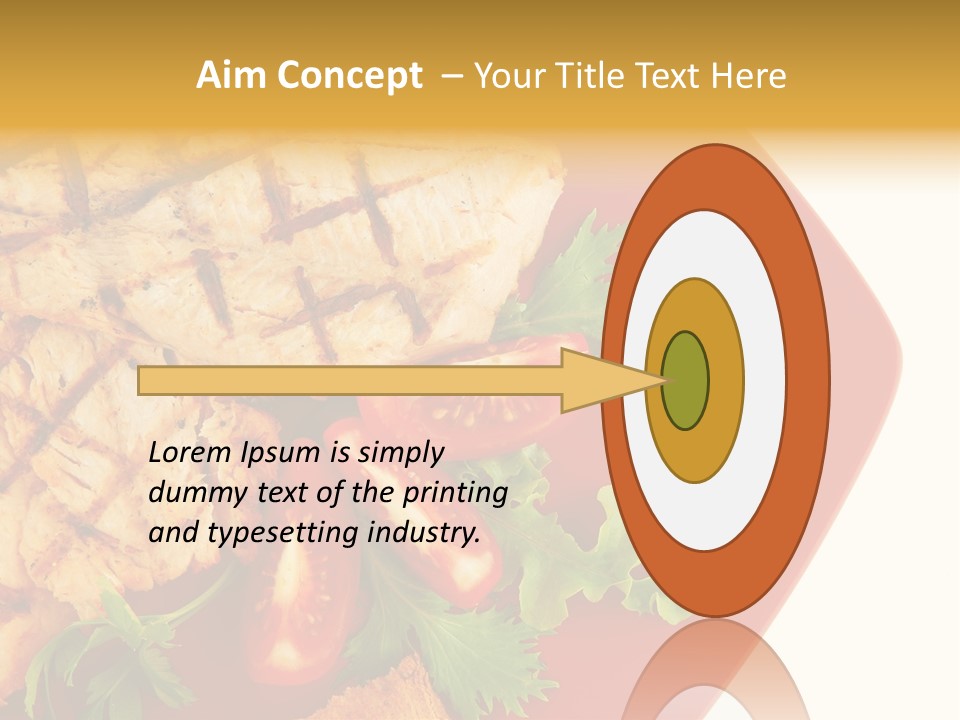 Aim Concept – Your Title Text Here

Lorem Ipsum is simply dummy text of the printing and typesetting industry.